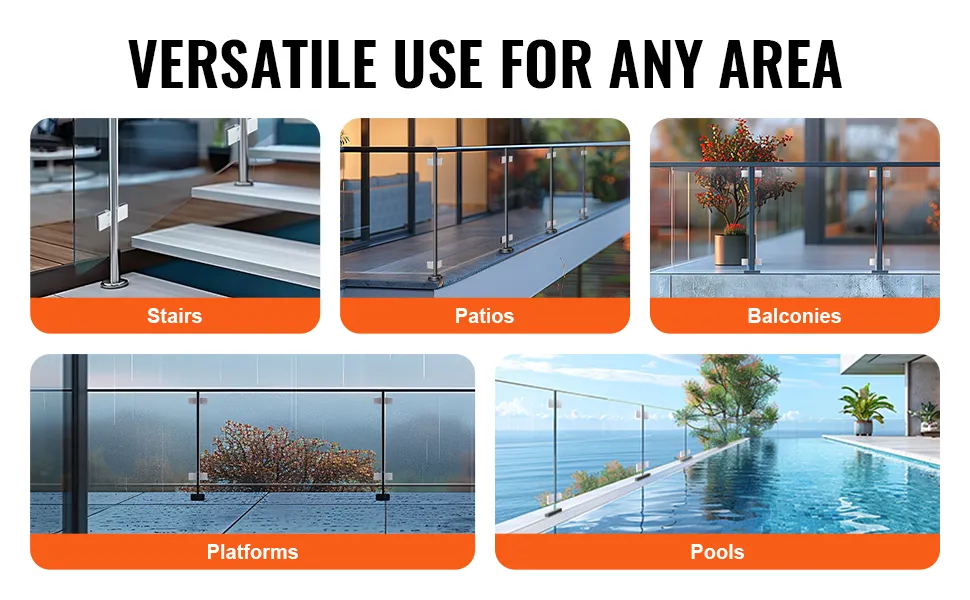 VERSATILE USE FOR ANY AREA

Stairs

Patios

Balconies

Platforms

Pools